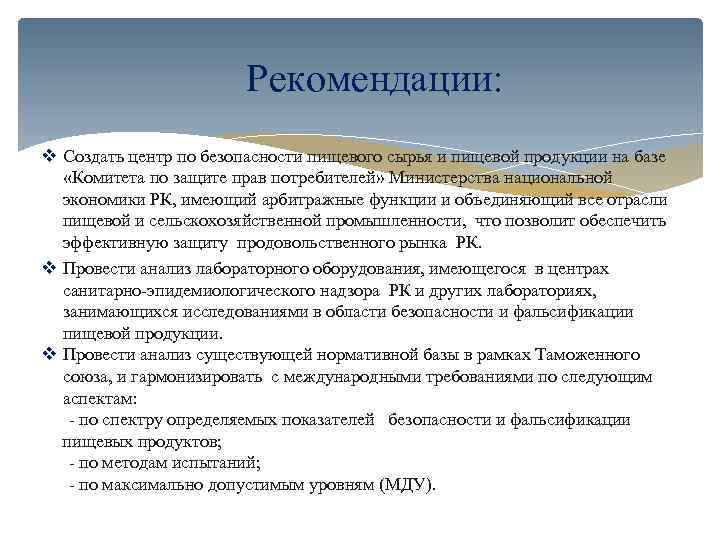 Рекомендации:

❖ Создать центр по безопасности пищевого сырья и пищевой продукции на базе «Комитета по защите прав потребителей» Министерства национальной экономики РК, имеющий арбитражные функции и объединяющий все отрасли пищевой и сельскохозяйственной промышленности, что позволит обеспечить эффективную защиту продовольственного рынка РК.

❖ Провести анализ лабораторного оборудования, имеющегося в центрах санитарно-эпидемиологического надзора РК и других лабораториях, занимающихся исследованиями в области безопасности и фальсификации пищевой продукции.

❖ Провести анализ существующей нормативной базы в рамках Таможенного союза, и гармонизировать с международными требованиями по следующим аспектам:
- по спектру определяемых показателей безопасности и фальсификации пищевых продуктов;
- по методам испытаний;
- по максимально допустимым уровням (МДУ).